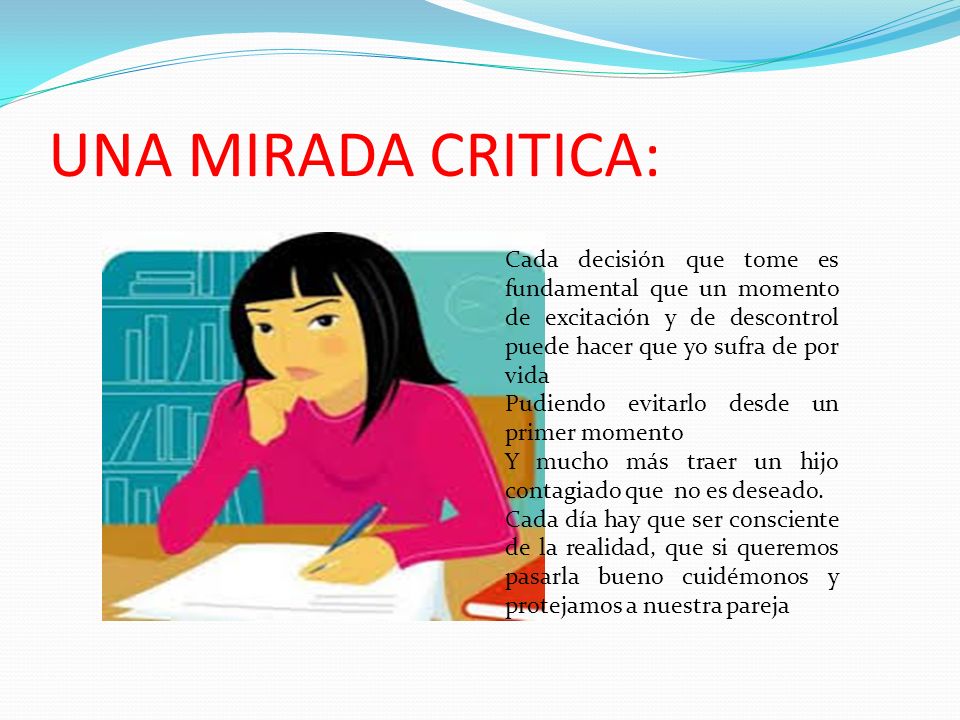 UNA MIRADA CRITICA:

Cada decisión que tome es fundamental que un momento de excitación y de descontrol puede hacer que yo sufra de por vida
Pudiendo evitarlo desde un primer momento
Y mucho más traer un hijo contagiado que no es deseado.
Cada día hay que ser consciente de la realidad, que si queremos pasarla bueno cuidémonos y protejamos a nuestra pareja